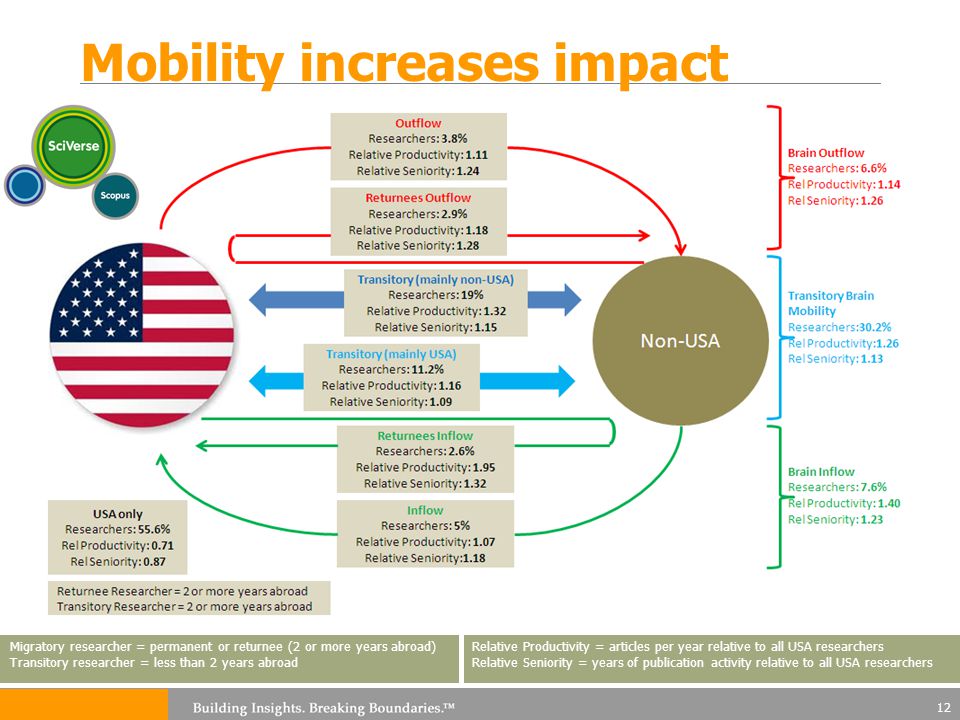 Mobility increases impact

SciVerse

Scopus

Outflow
Researchers: 3.8%
Relative Productivity: 1.11
Relative Seniority: 1.24

Returnees Outflow
Researchers: 2.9%
Relative Productivity: 1.18
Relative Seniority: 1.28

Transitory (mainly non-USA)
Researchers: 19%
Relative Productivity: 1.32
Relative Seniority: 1.15

Transitory (mainly USA)
Researchers: 11.2%
Relative Productivity: 1.16
Relative Seniority: 1.09

Returnees Inflow
Researchers: 2.6%
Relative Productivity: 1.95
Relative Seniority: 1.32

Inflow
Researchers: 5%
Relative Productivity: 1.07
Relative Seniority: 1.18

Non-USA

Brain Outflow
Researchers: 6.6%
Rel Productivity: 1.14
Rel Seniority: 1.26

Transitory Brain Mobility
Researchers: 30.2%
Rel Productivity: 1.26
Rel Seniority: 1.13

Brain Inflow
Researchers: 7.6%
Rel Productivity: 1.40
Rel Seniority: 1.23

USA only
Researchers: 55.6%
Rel Productivity: 0.71
Rel Seniority: 0.87

Returnee Researcher = 2 or more years abroad
Transitory Researcher = 2 or more years abroad

Migratory researcher = permanent or returnee (2 or more years abroad)
Transitory researcher = less than 2 years abroad

Relative Productivity = articles per year relative to all USA researchers
Relative Seniority = years of publication activity relative to all USA researchers

Building Insights. Breaking Boundaries.™

12